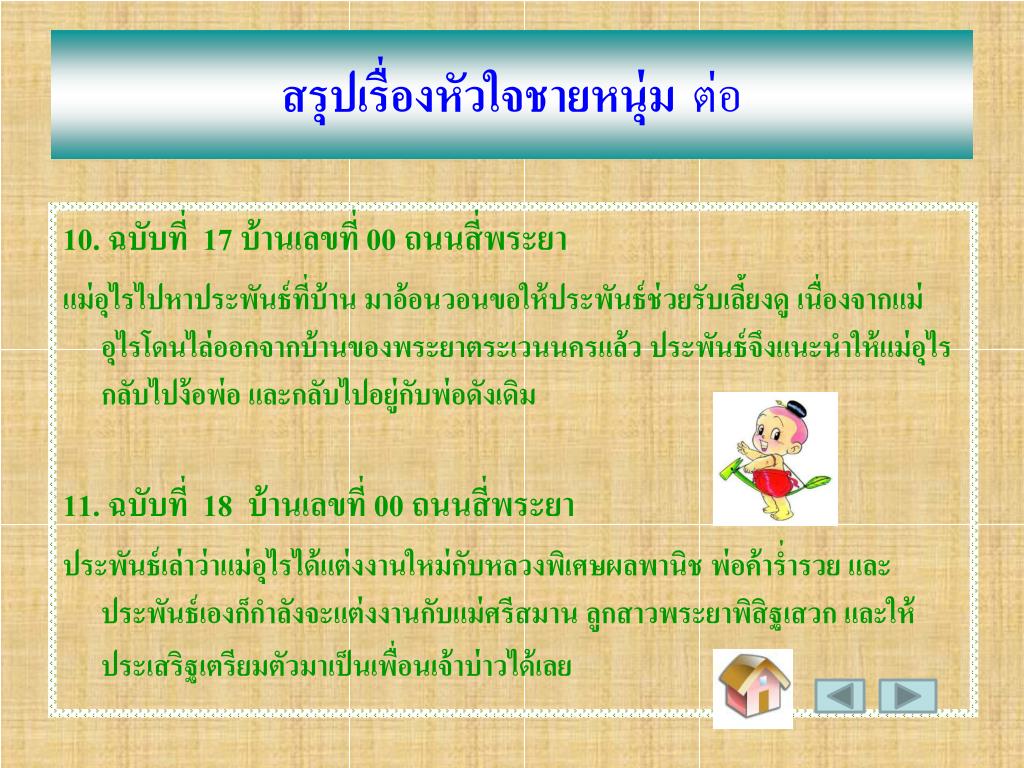 สรุปเรื่องหัวใจชายหนุ่ม ต่อ

10. ฉบับที่ 17 บ้านเลขที่ 00 ถนนสี่พระยา

แม่อุไรไปหาประพันธ์ที่บ้าน มาอ้อนวอนขอให้ประพันธ์ช่วยรับเลี้ยงดู เนื่องจากแม่อุไรโดนไล่ออกจากบ้านของพระยาตระเวนนครแล้ว ประพันธ์จึงแนะนำให้แม่อุไรกลับไปง้อพ่อ และกลับไปอยู่กับพ่อดังเดิม

11. ฉบับที่ 18 บ้านเลขที่ 00 ถนนสี่พระยา

ประพันธ์เล่าว่าแม่อุไรได้แต่งงานใหม่กับหลวงพิเศษผลพานิช พ่อค้าร่ำรวย และประพันธ์เองก็กำลังจะแต่งงานกับแม่ศรีสมาน ลูกสาวพระยาพิสิฐเสวก และให้ประเสริฐเตรียมตัวมาเป็นเพื่อนเจ้าบ่าวได้เลย